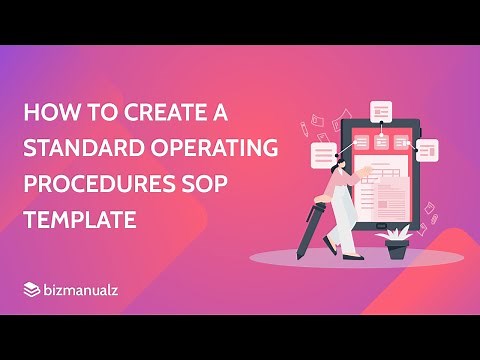 HOW TO CREATE A STANDARD OPERATING PROCEDURES SOP TEMPLATE

bizmanualz